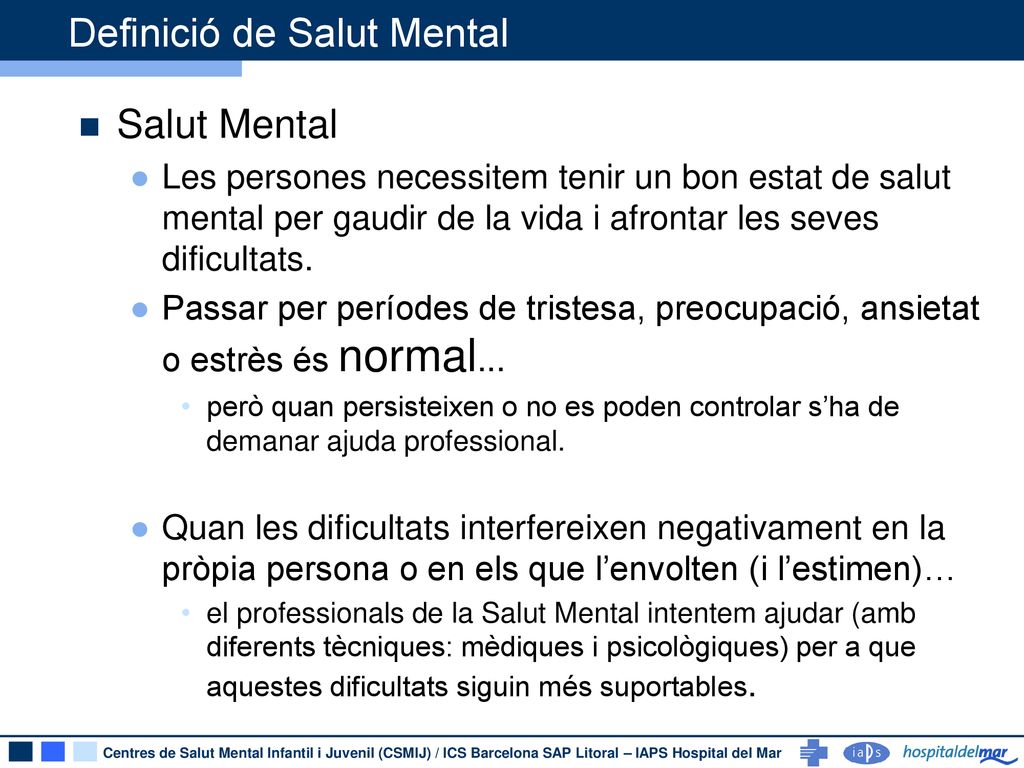 Definició de Salut Mental

Salut Mental

Les persones necessitem tenir un bon estat de salut mental per gaudir de la vida i afrontar les seves dificultats.

Passar per períodes de tristesa, preocupació, ansietat o estrès és normal...

però quan persisteixen o no es poden controlar s'ha de demanar ajuda professional.

Quan les dificultats interfereixen negativament en la pròpia persona o en els que l'envolten (i l'estimen)…

el professionals de la Salut Mental intentem ajudar (amb diferents tècniques: mèdiques i psicològiques) per a que aquestes dificultats siguin més suportables.

Centres de Salut Mental Infantil i Juvenil (CSMIJ) / ICS Barcelona SAP Litoral – IAPS Hospital del Mar

iaps

hospitaldelmar